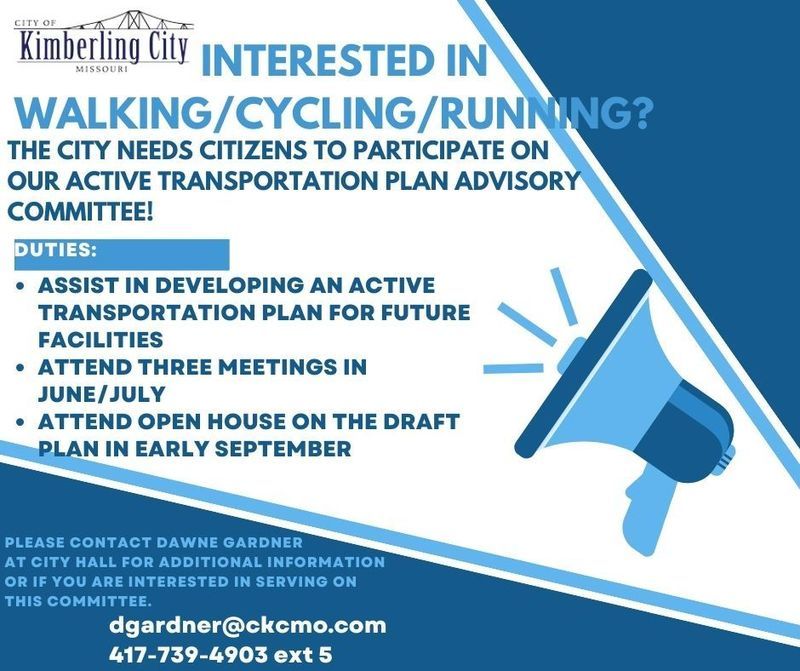 CITY OF
Kimberling City
MISSOURI

INTERESTED IN WALKING/CYCLING/RUNNING?

THE CITY NEEDS CITIZENS TO PARTICIPATE ON OUR ACTIVE TRANSPORTATION PLAN ADVISORY COMMITTEE!

DUTIES:

• ASSIST IN DEVELOPING AN ACTIVE TRANSPORTATION PLAN FOR FUTURE FACILITIES
• ATTEND THREE MEETINGS IN JUNE/JULY
• ATTEND OPEN HOUSE ON THE DRAFT PLAN IN EARLY SEPTEMBER

PLEASE CONTACT DAWNE GARDNER AT CITY HALL FOR ADDITIONAL INFORMATION OR IF YOU ARE INTERESTED IN SERVING ON THIS COMMITTEE.

dgardner@ckcmo.com
417-739-4903 ext 5